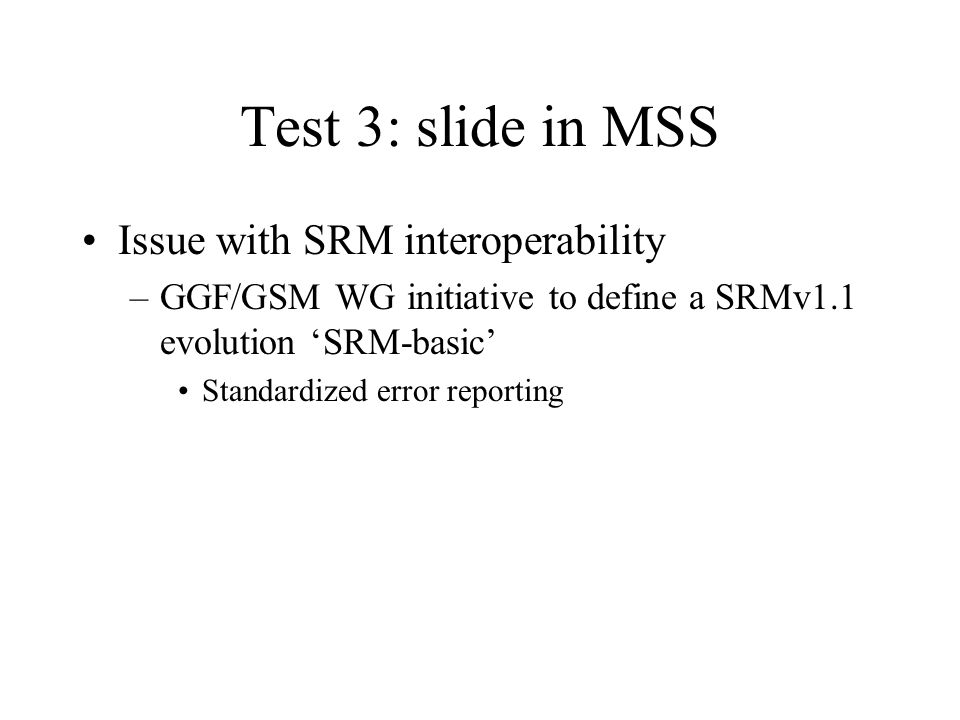 Test 3: slide in MSS

• Issue with SRM interoperability
– GGF/GSM WG initiative to define a SRMv1.1 evolution ‘SRM-basic’
• Standardized error reporting